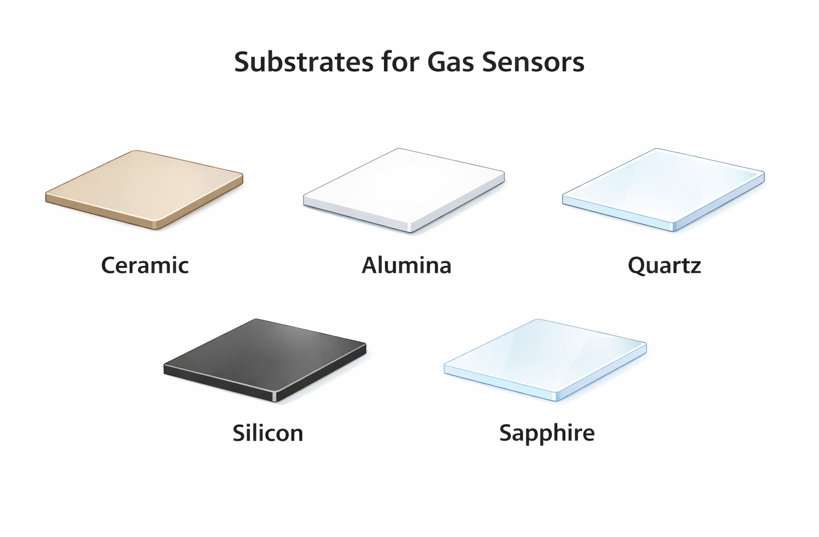 Substrates for Gas Sensors

Ceramic

Alumina

Quartz

Silicon

Sapphire